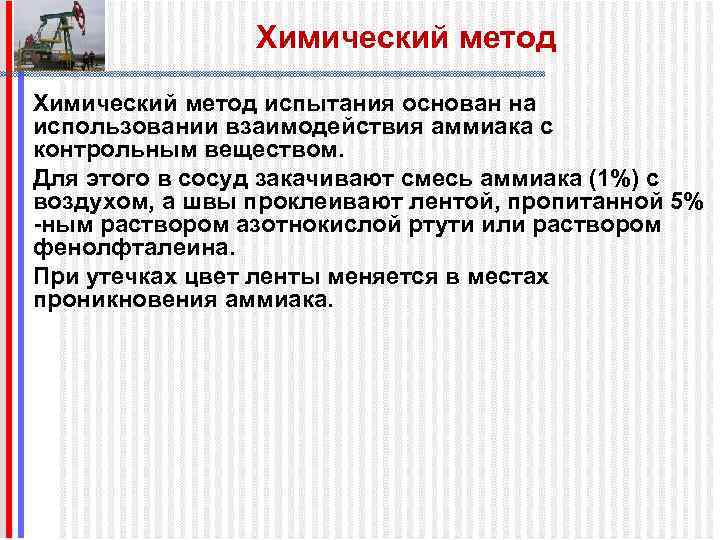 Химический метод

Химический метод испытания основан на использовании взаимодействия аммиака с контрольным веществом.

Для этого в сосуд закачивают смесь аммиака (1%) с воздухом, а швы проклеивают лентой, пропитанной 5% -ным раствором азотнокислой ртути или раствором фенолфталеина.

При утечках цвет ленты меняется в местах проникновения аммиака.